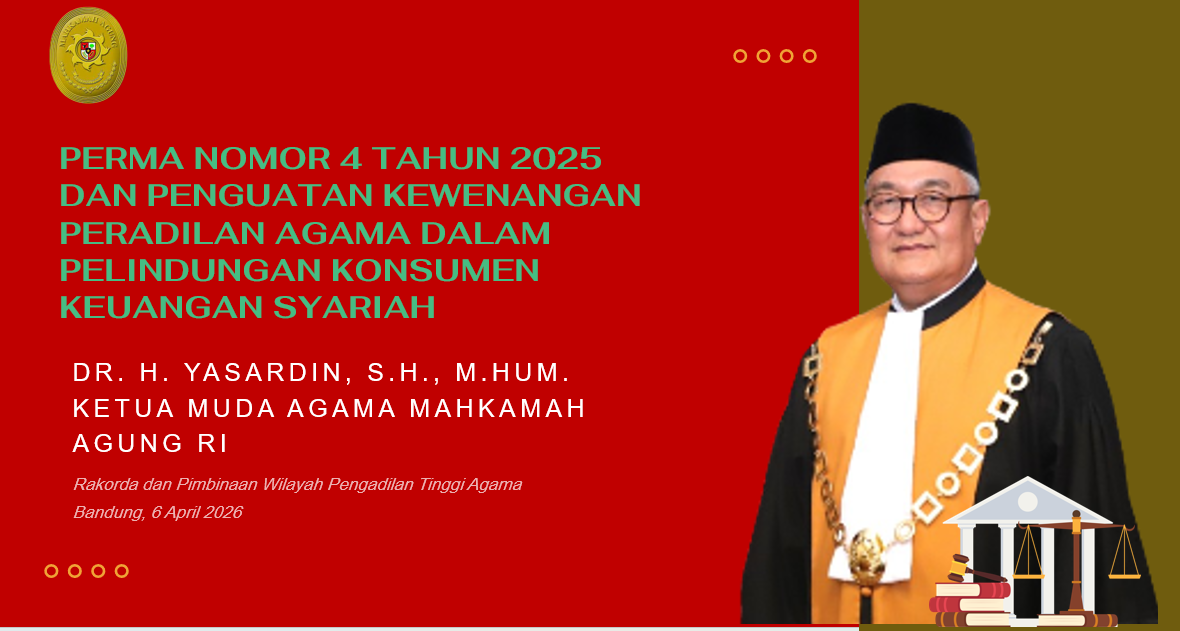 PERMA NOMOR 4 TAHUN 2025 DAN PENGUATAN KEWENANGAN PERADILAN AGAMA DALAM PELINDUNGAN KONSUMEN KEUANGAN SYARIAH

DR. H. YASARDIN, S.H., M.HUM.
KETUA MUDA AGAMA MAHKAMAH AGUNG RI

Rakorda dan Pimbinaan Wilayah Pengadilan Tinggi Agama
Bandung, 6 April 2026